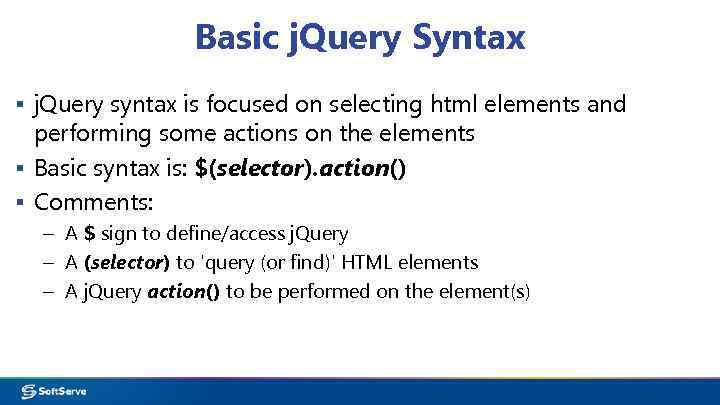 Basic jQuery Syntax

▪ jQuery syntax is focused on selecting html elements and performing some actions on the elements

▪ Basic syntax is: $(selector).action()

▪ Comments:

– A $ sign to define/access jQuery

– A (selector) to 'query (or find)' HTML elements

– A jQuery action() to be performed on the element(s)

SoftServe